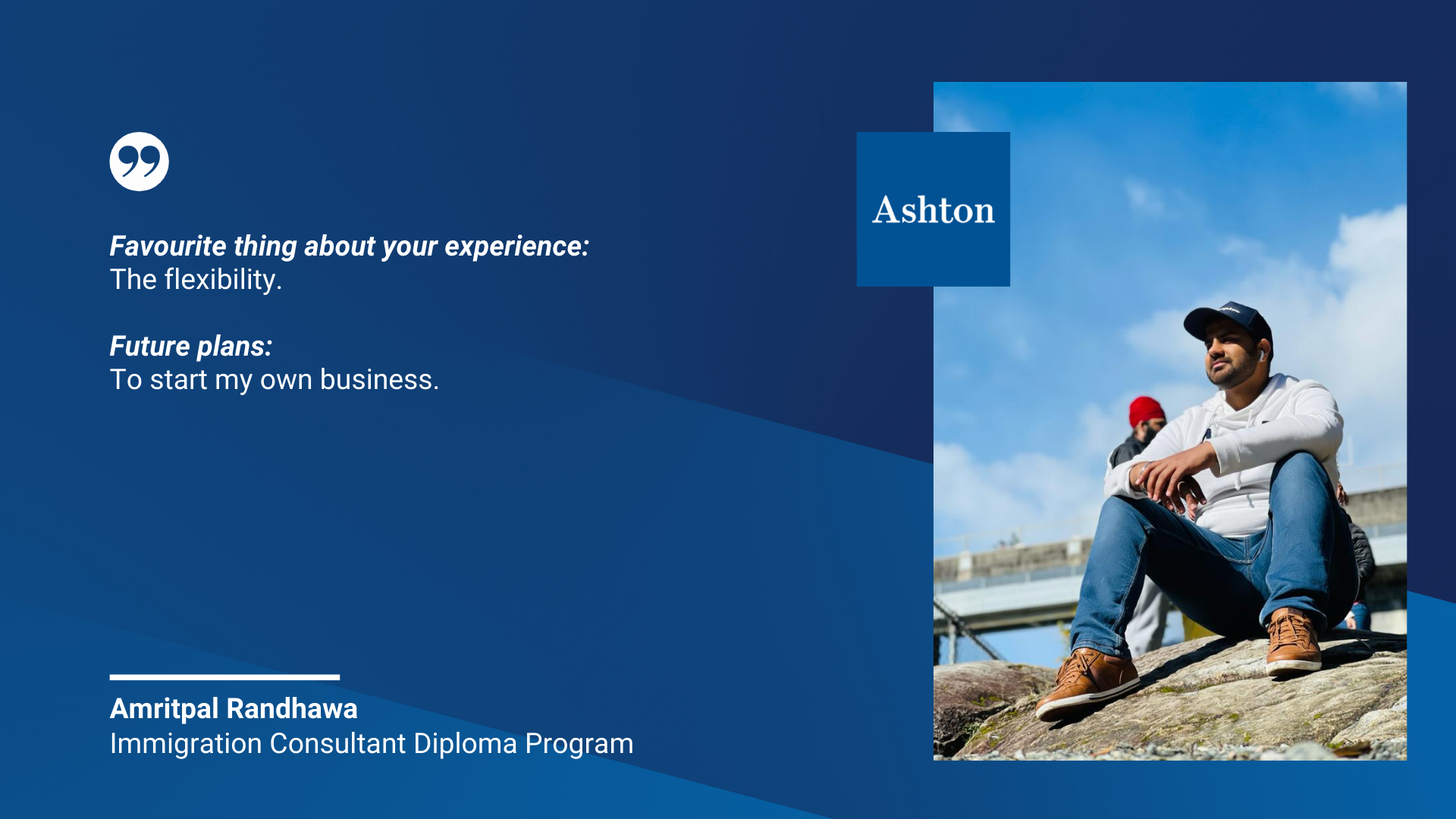 Favourite thing about your experience:
The flexibility.

Future plans:
To start my own business.

Amritpal Randhawa
Immigration Consultant Diploma Program

Ashton